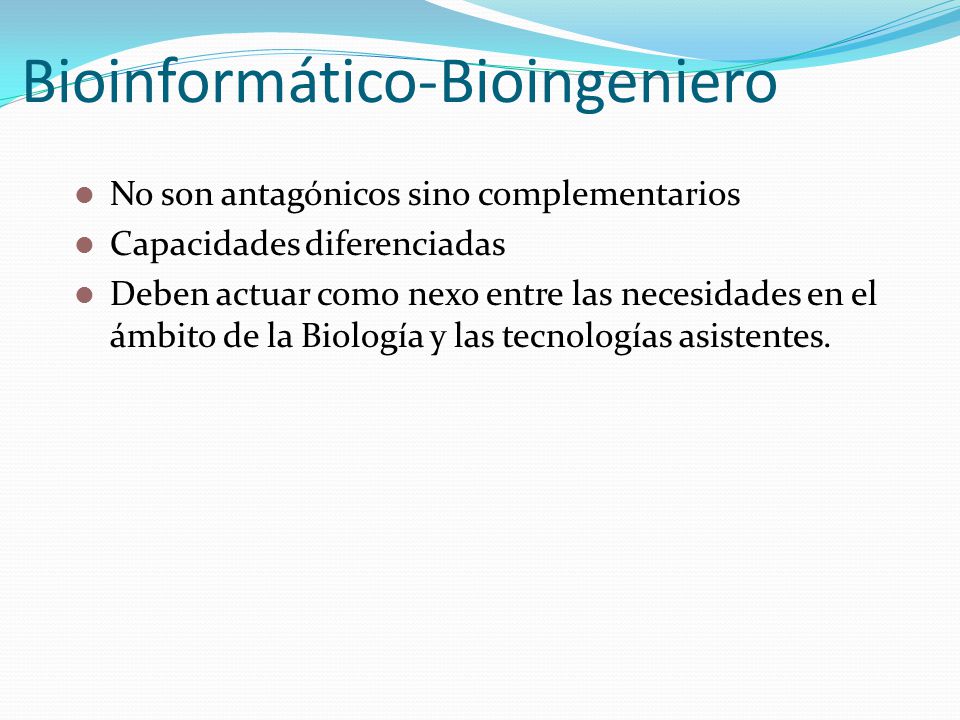 Bioinformático-Bioingeniero

- No son antagónicos sino complementarios
- Capacidades diferenciadas
- Deben actuar como nexo entre las necesidades en el ámbito de la Biología y las tecnologías asistentes.